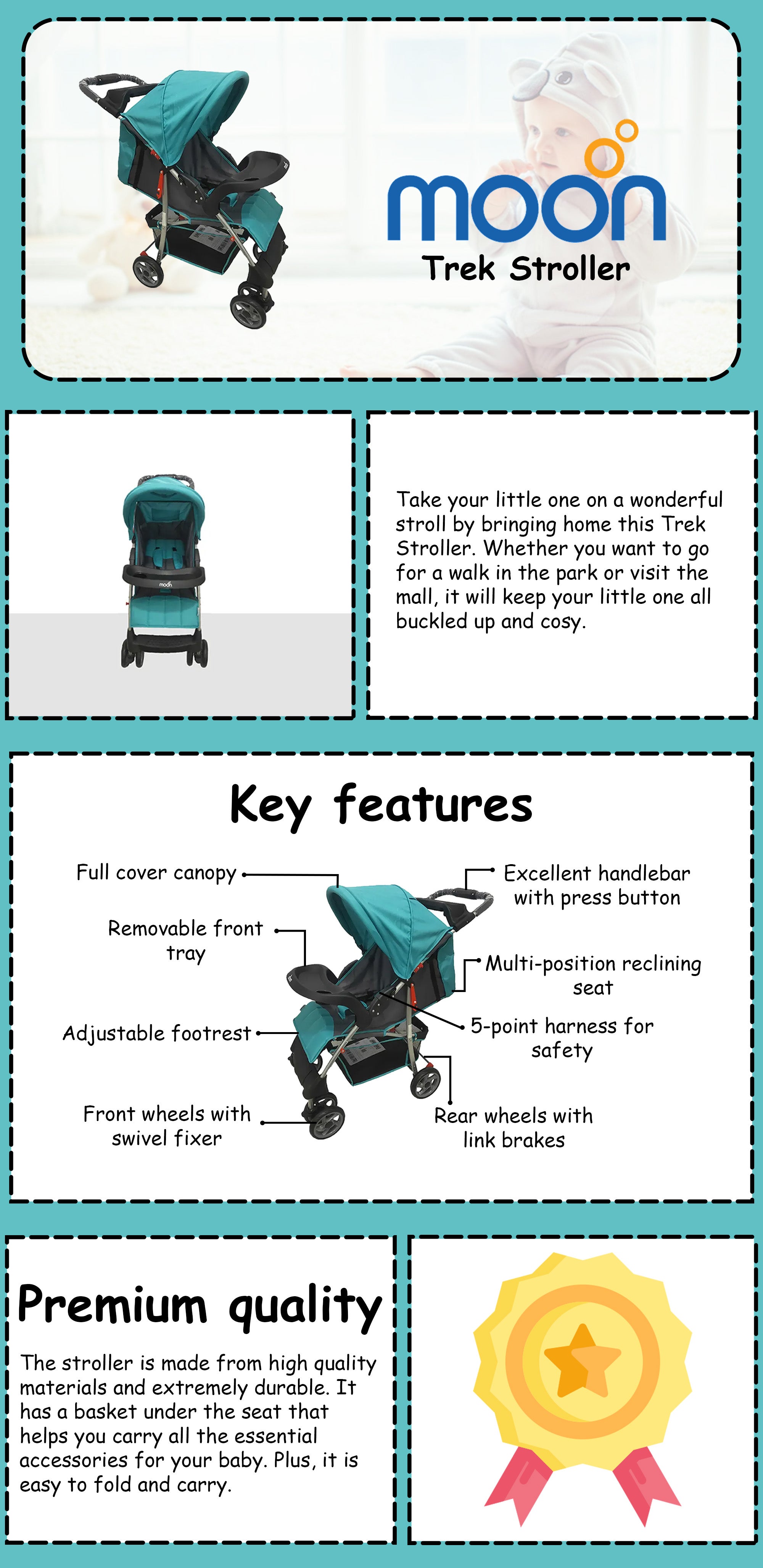 moon
Trek Stroller

moon

Take your little one on a wonderful stroll by bringing home this Trek Stroller. Whether you want to go for a walk in the park or visit the mall, it will keep your little one all buckled up and cosy.

Key features

Full cover canopy

Removable front tray

Adjustable footrest

Front wheels with swivel fixer

Excellent handlebar with press button

Multi-position reclining seat

5-point harness for safety

Rear wheels with link brakes

Premium quality

The stroller is made from high quality materials and extremely durable. It has a basket under the seat that helps you carry all the essential accessories for your baby. Plus, it is easy to fold and carry.